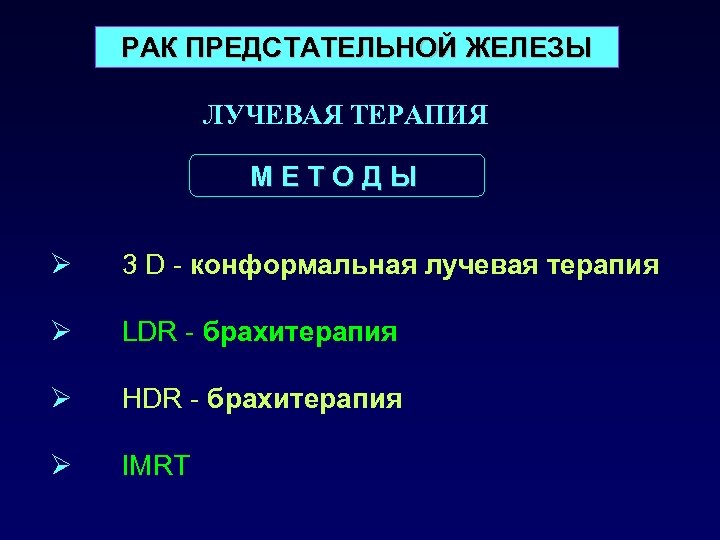 РАК ПРЕДСТАТЕЛЬНОЙ ЖЕЛЕЗЫ

ЛУЧЕВАЯ ТЕРАПИЯ

М Е Т О Д Ы

➢ 3 D - конформальная лучевая терапия

➢ LDR - брахитерапия

➢ HDR - брахитерапия

➢ IMRT